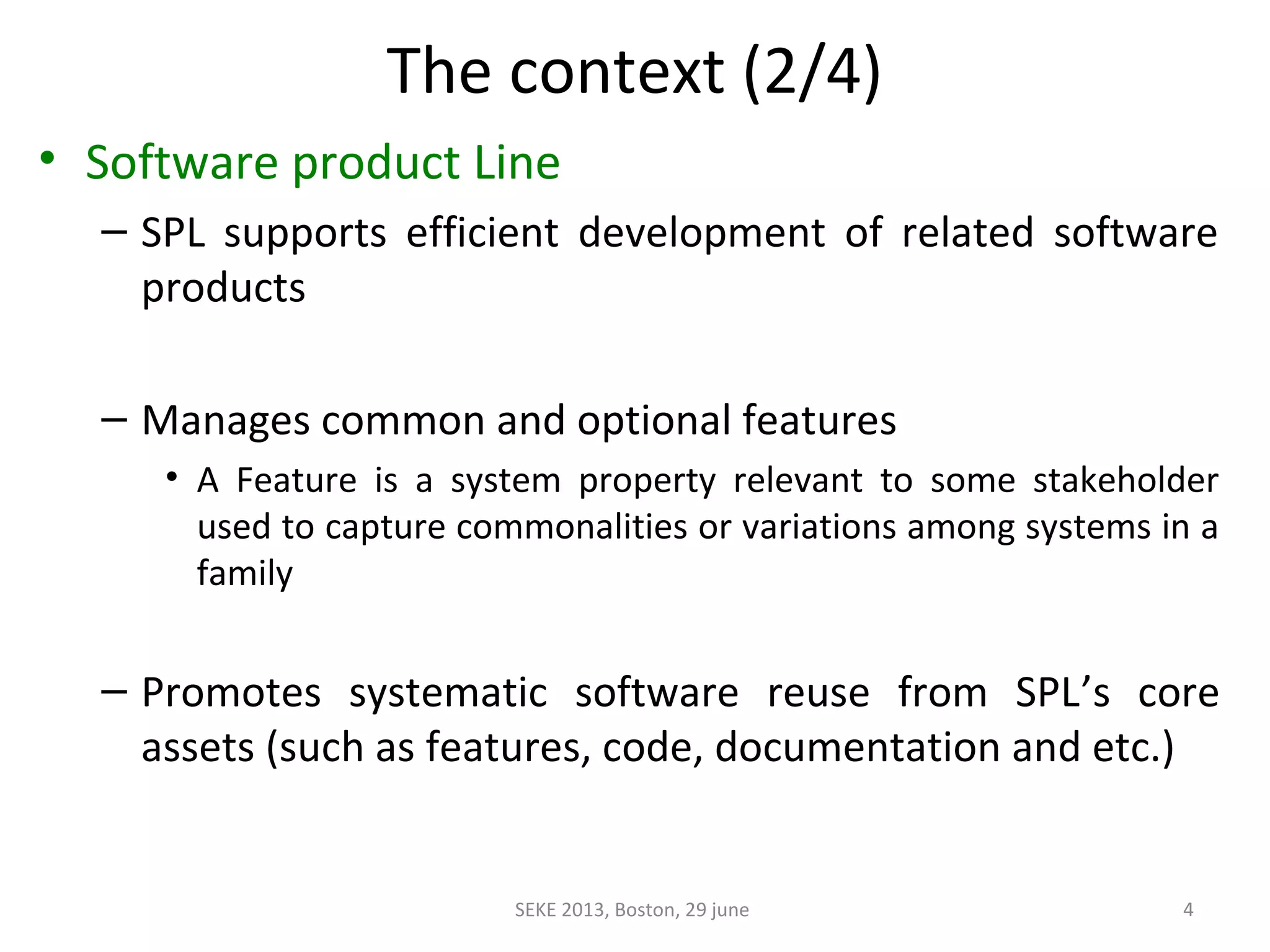 The context (2/4)

• Software product Line

– SPL supports efficient development of related software products

– Manages common and optional features

• A Feature is a system property relevant to some stakeholder used to capture commonalities or variations among systems in a family

– Promotes systematic software reuse from SPL's core assets (such as features, code, documentation and etc.)

SEKE 2013, Boston, 29 june

4